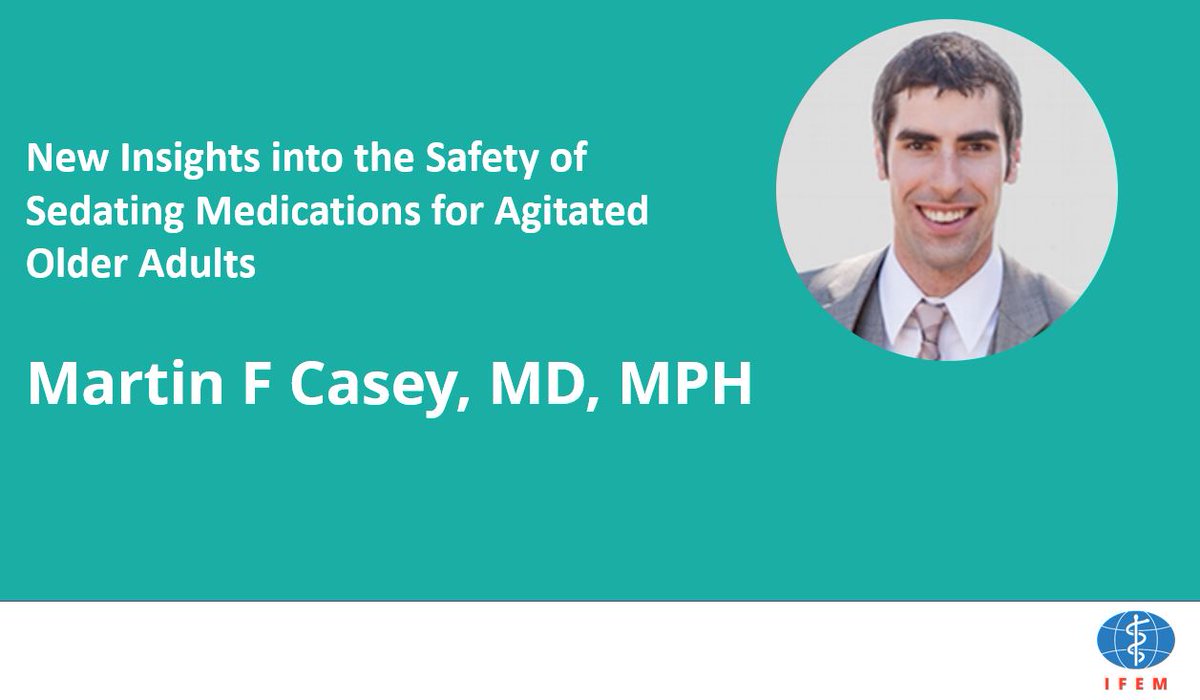 New Insights into the Safety of Sedating Medications for Agitated Older Adults

Martin F Casey, MD, MPH

IFEM